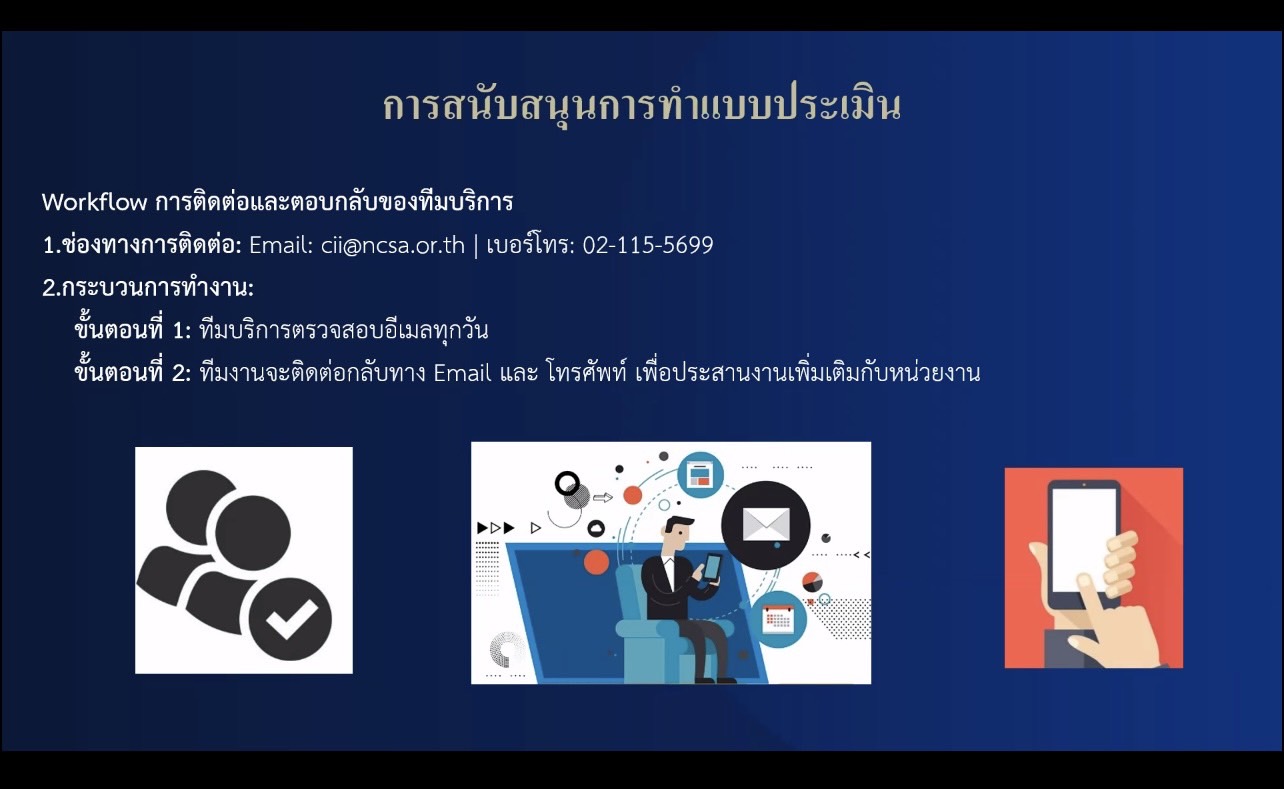 การสนับสนุนการทำแบบประเมิน

Workflow การติดต่อและตอบกลับของทีมบริการ

1.ช่องทางการติดต่อ: Email: cii@ncsa.or.th | เบอร์โทร: 02-115-5699

2.กระบวนการทำงาน:

ขั้นตอนที่ 1: ทีมบริการตรวจสอบอีเมลทุกวัน

ขั้นตอนที่ 2: ทีมงานจะติดต่อกลับทาง Email และ โทรศัพท์ เพื่อประสานงานเพิ่มเติมกับหน่วยงาน